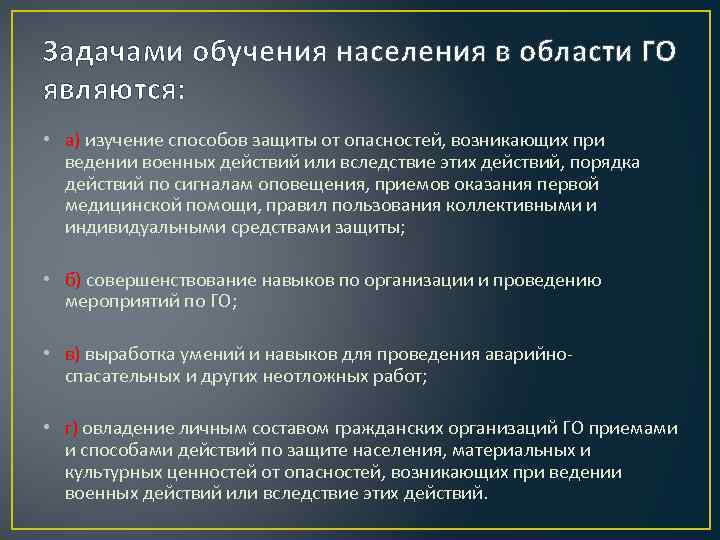 Задачами обучения населения в области ГО являются:

• а) изучение способов защиты от опасностей, возникающих при ведении военных действий или вследствие этих действий, порядка действий по сигналам оповещения, приемов оказания первой медицинской помощи, правил пользования коллективными и индивидуальными средствами защиты;

• б) совершенствование навыков по организации и проведению мероприятий по ГО;

• в) выработка умений и навыков для проведения аварийно-спасательных и других неотложных работ;

• г) овладение личным составом гражданских организаций ГО приемами и способами действий по защите населения, материальных и культурных ценностей от опасностей, возникающих при ведении военных действий или вследствие этих действий.